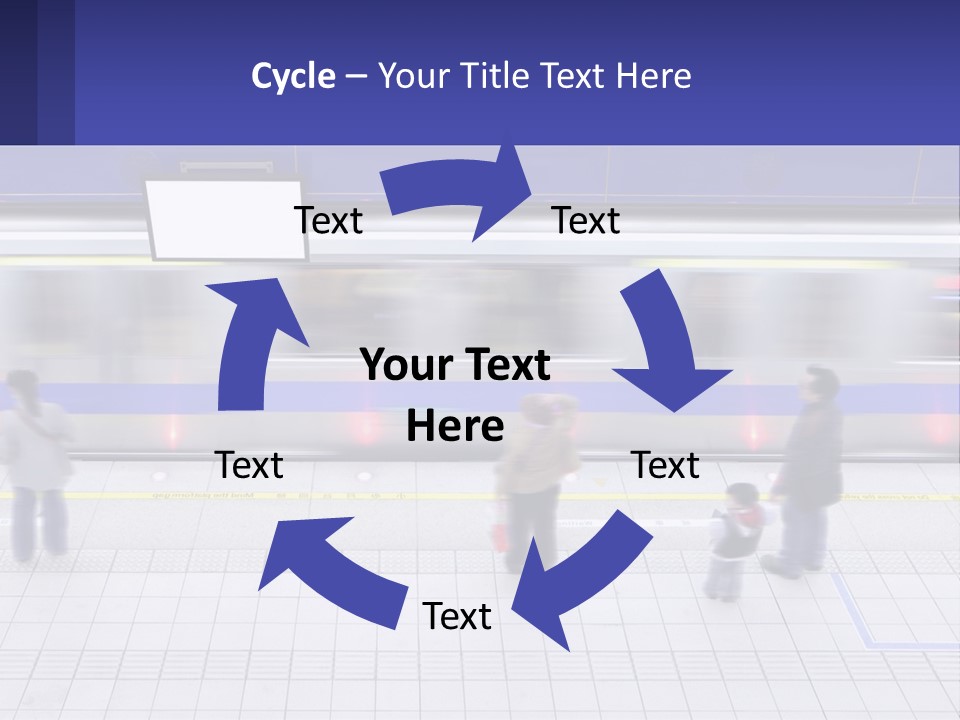 Cycle – Your Title Text Here

Text

Text

Your Text Here

Text

Text

Text